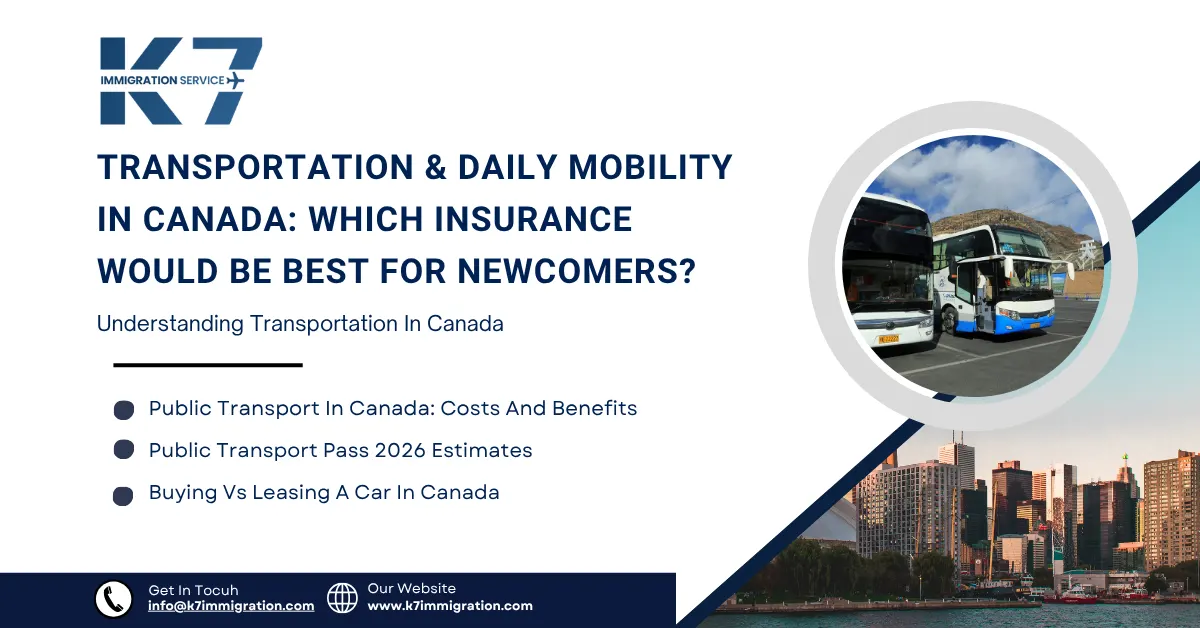 K7
IMMIGRATION SERVICE

TRANSPORTATION & DAILY MOBILITY IN CANADA: WHICH INSURANCE WOULD BE BEST FOR NEWCOMERS?

Understanding Transportation In Canada

Public Transport In Canada: Costs And Benefits

Public Transport Pass 2026 Estimates

Buying Vs Leasing A Car In Canada

Get In Tocuh
info@k7immigration.com

Our Website
www.k7immigration.com